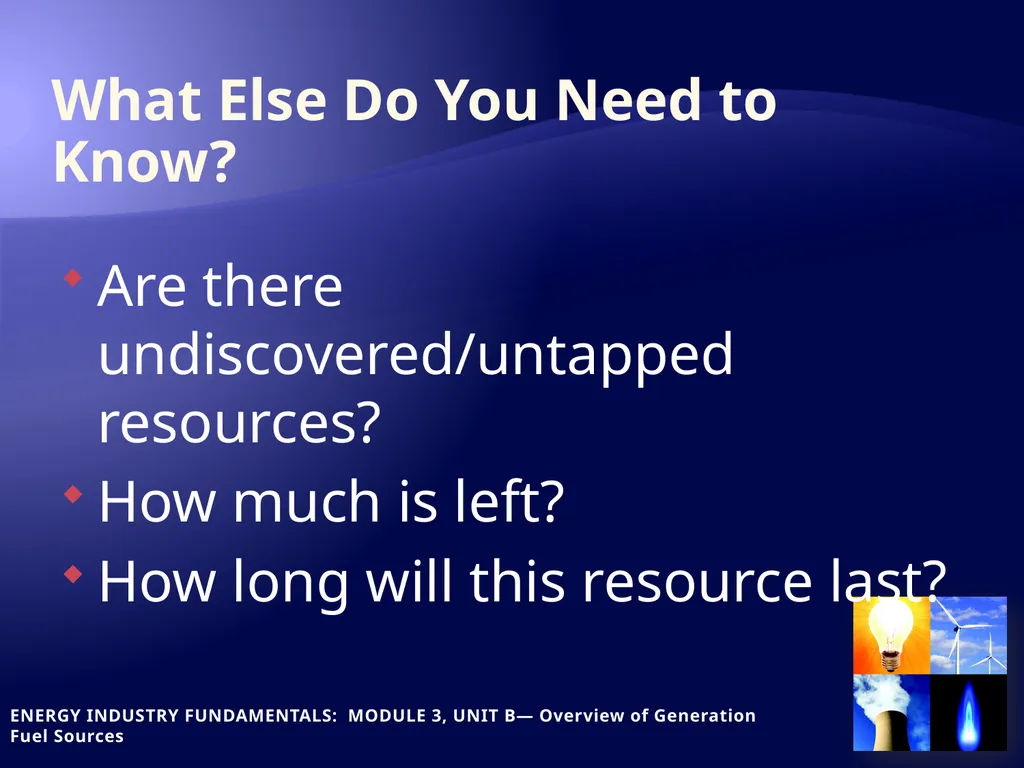 What Else Do You Need to Know?

Are there undiscovered/untapped resources?

How much is left?

How long will this resource last?

ENERGY INDUSTRY FUNDAMENTALS: MODULE 3, UNIT B— Overview of Generation Fuel Sources